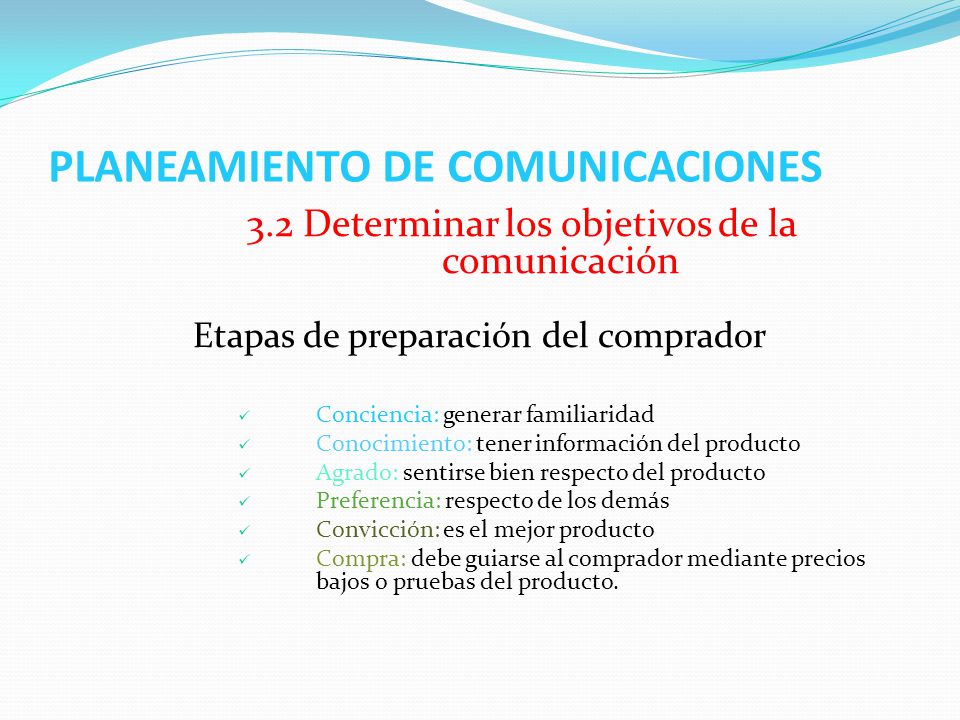 PLANEAMIENTO DE COMUNICACIONES

3.2 Determinar los objetivos de la comunicación

Etapas de preparación del comprador

✓ Conciencia: generar familiaridad
✓ Conocimiento: tener información del producto
✓ Agrado: sentirse bien respecto del producto
✓ Preferencia: respecto de los demás
✓ Convicción: es el mejor producto
✓ Compra: debe guiarse al comprador mediante precios bajos o pruebas del producto.